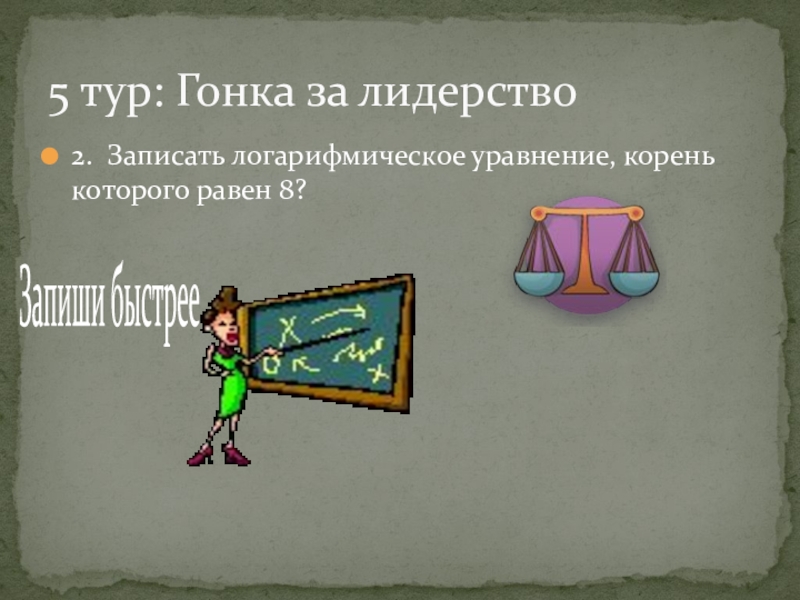 5 тур: Гонка за лидерство

2. Записать логарифмическое уравнение, корень которого равен 8?

Запиши быстрее

X
O